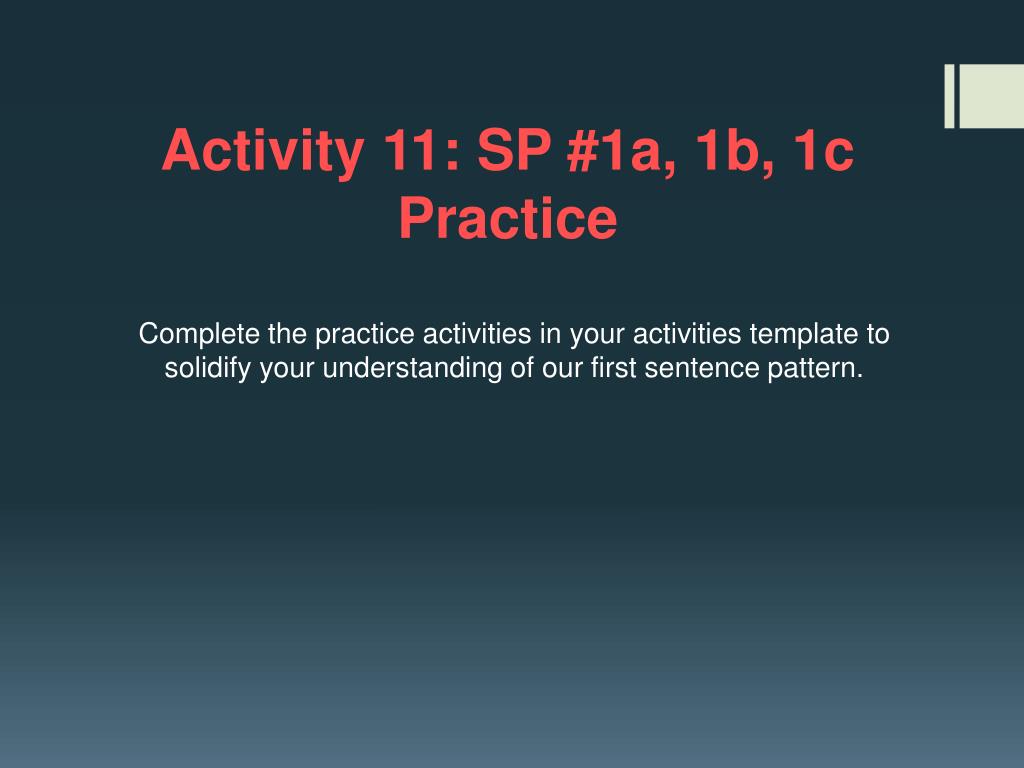 Activity 11: SP #1a, 1b, 1c Practice

Complete the practice activities in your activities template to solidify your understanding of our first sentence pattern.